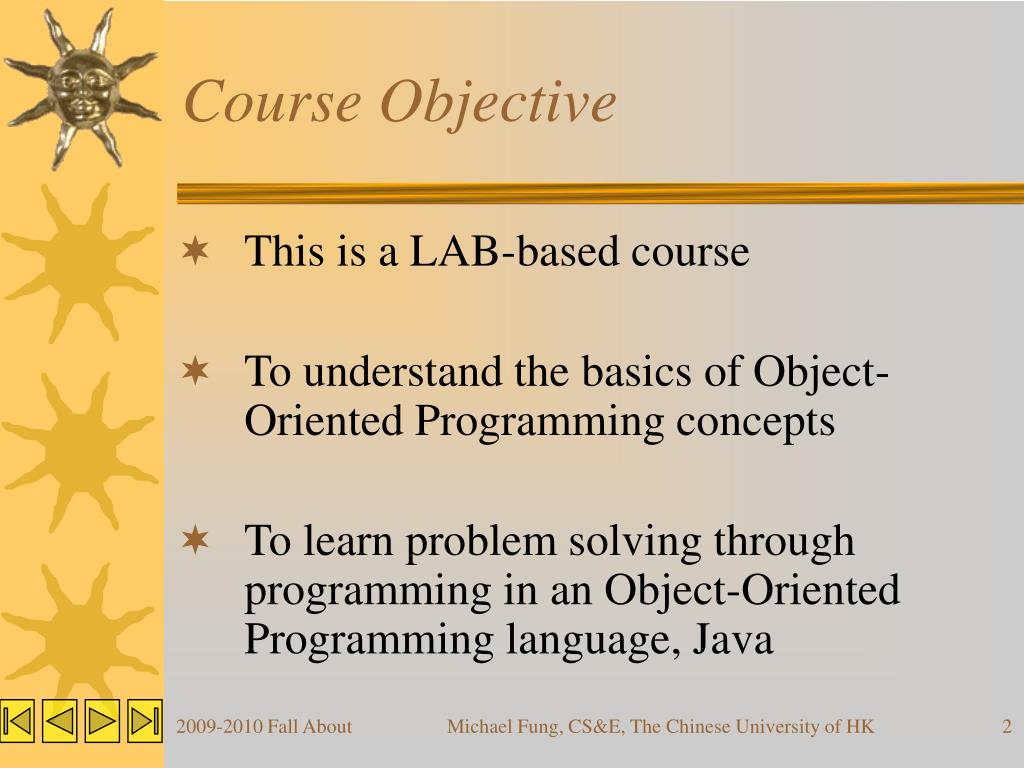 Course Objective

This is a LAB-based course

To understand the basics of Object-Oriented Programming concepts

To learn problem solving through programming in an Object-Oriented Programming language, Java

2009-2010 Fall About

Michael Fung, CS&E, The Chinese University of HK

2